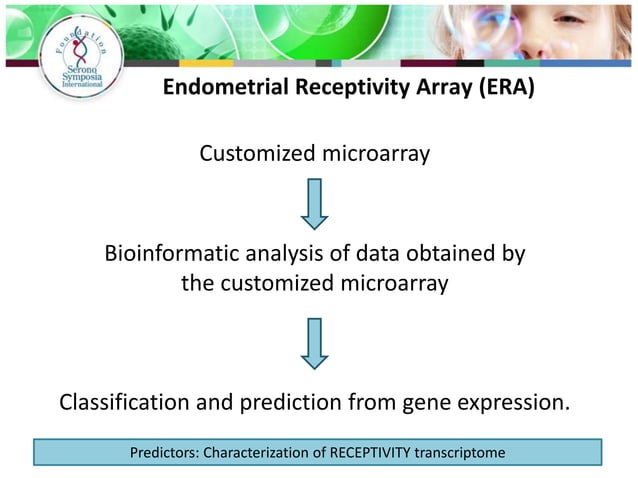 Foundation
Serono
Symposia
International

Endometrial Receptivity Array (ERA)

Customized microarray

Bioinformatic analysis of data obtained by the customized microarray

Classification and prediction from gene expression.

Predictors: Characterization of RECEPTIVITY transcriptome